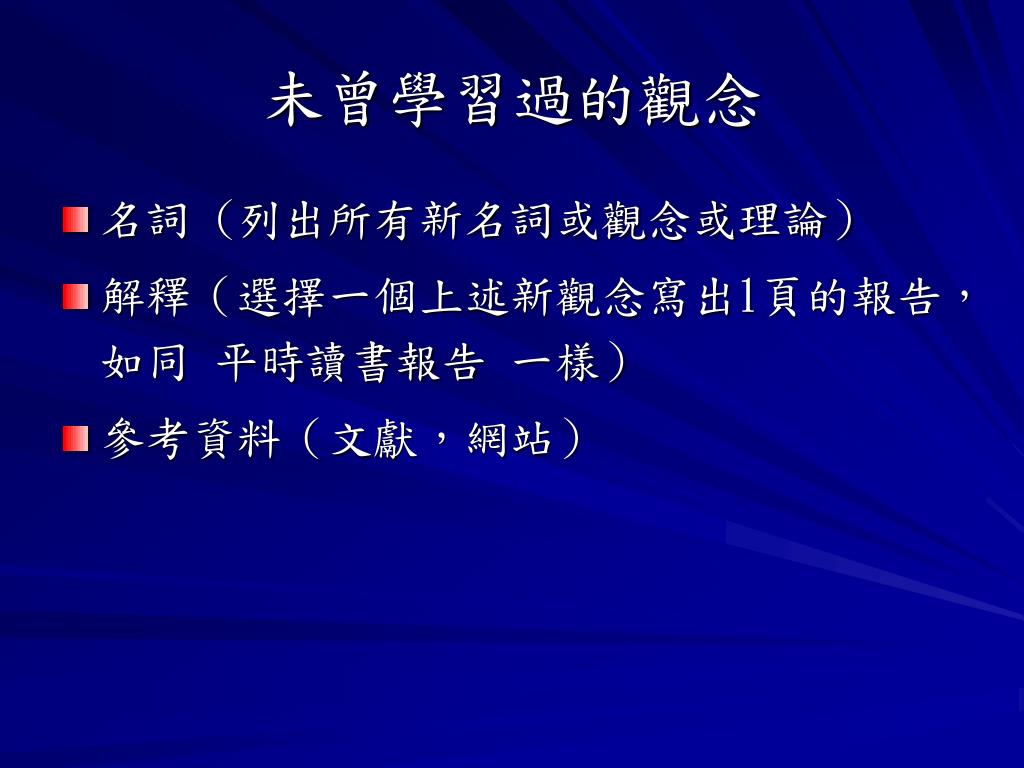 未曾學習過的觀念

名詞（列出所有新名詞或觀念或理論）

解釋（選擇一個上述新觀念寫出1頁的報告，如同 平時讀書報告 一樣）

參考資料（文獻，網站）